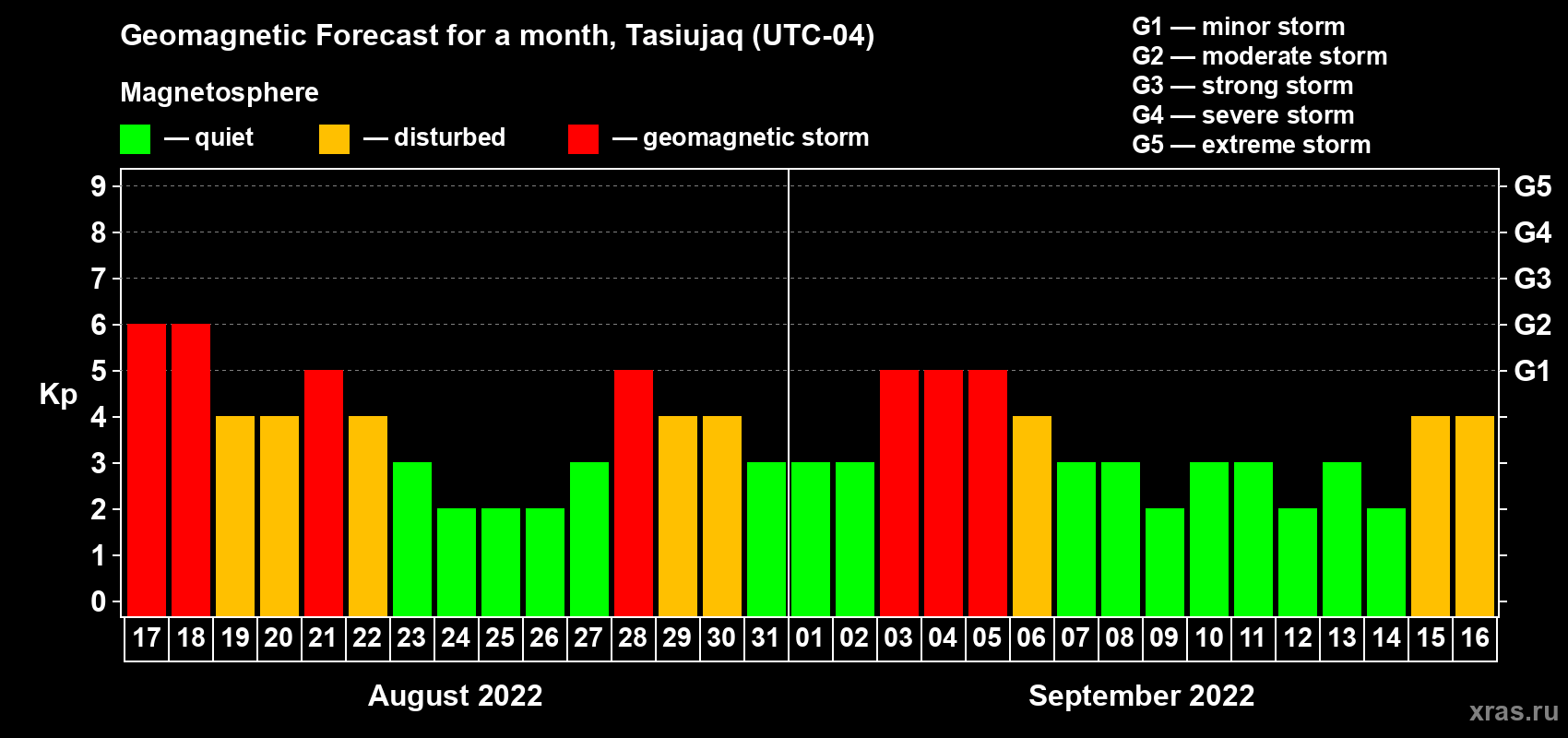 Geomagnetic Forecast for a month, Tasiujaq (UTC-04)

Magnetosphere

— quiet — disturbed — geomagnetic storm

G1 — minor storm
G2 — moderate storm
G3 — strong storm
G4 — severe storm
G5 — extreme storm

Kp

9 8 7 6 5 4 3 2 1 0

G5 G4 G3 G2 G1

17 18 19 20 21 22 23 24 25 26 27 28 29 30 31 01 02 03 04 05 06 07 08 09 10 11 12 13 14 15 16

August 2022

September 2022

xras.ru